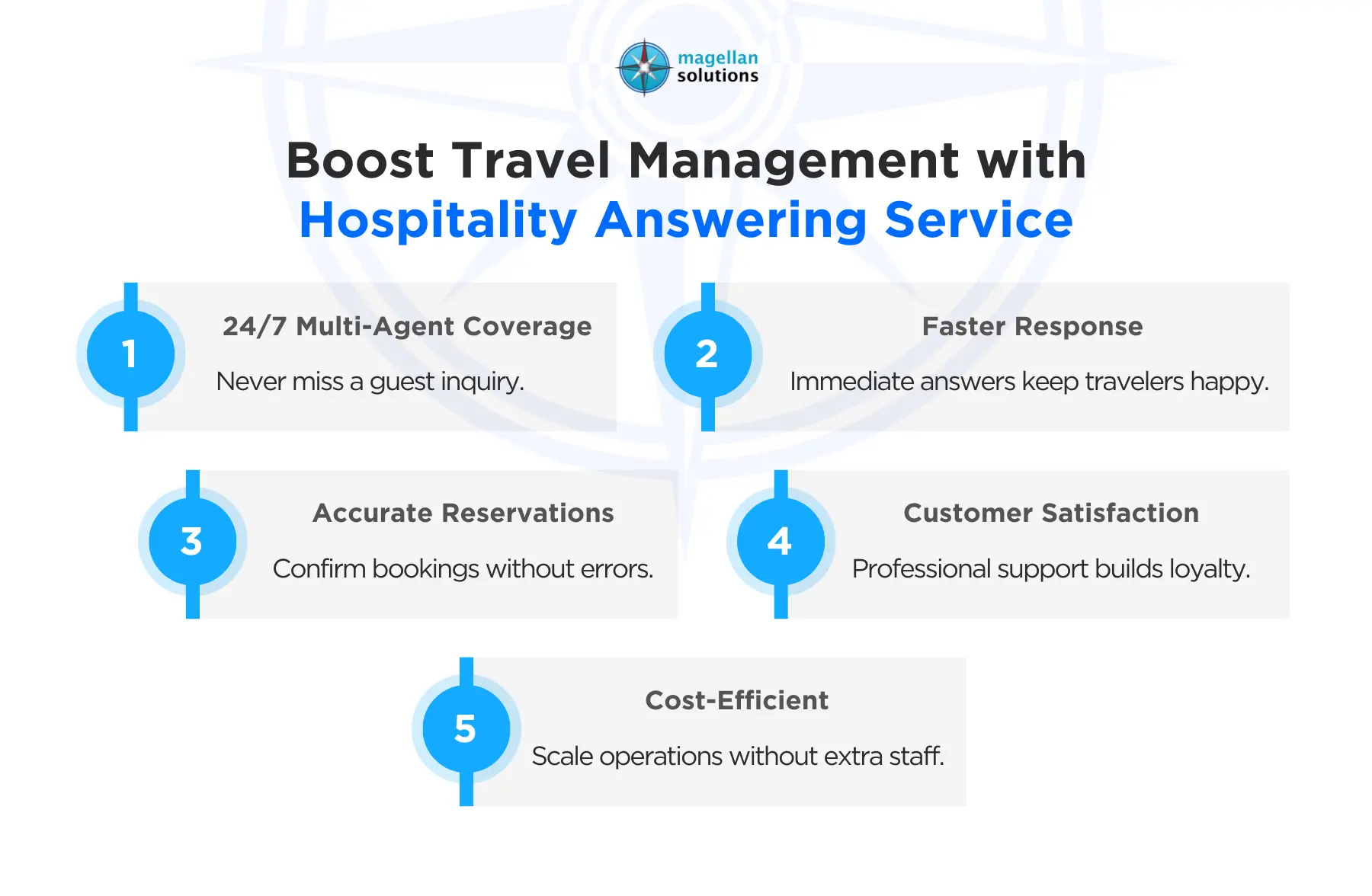 magellan solutions

Boost Travel Management with Hospitality Answering Service

1

24/7 Multi-Agent Coverage

Never miss a guest inquiry.

2

Faster Response

Immediate answers keep travelers happy.

3

Accurate Reservations

Confirm bookings without errors.

4

Customer Satisfaction

Professional support builds loyalty.

5

Cost-Efficient

Scale operations without extra staff.